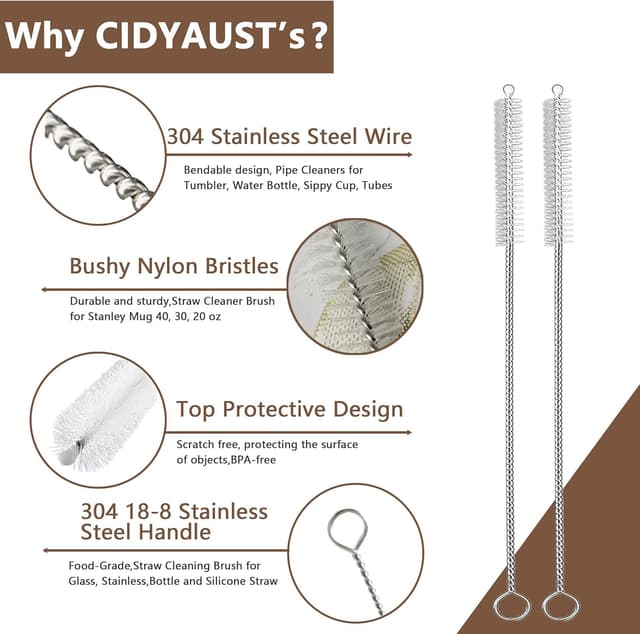 Why CIDYAUST's ?

304 Stainless Steel Wire

Bendable design, Pipe Cleaners for Tumbler, Water Bottle, Sippy Cup, Tubes

Bushy Nylon Bristles

Durable and sturdy,Straw Cleaner Brush for Stanley Mug 40, 30, 20 oz

Top Protective Design

Scratch free, protecting the surface of objects,BPA-free

304 18-8 Stainless Steel Handle

Food-Grade,Straw Cleaning Brush for Glass, Stainless,Bottle and Silicone Straw